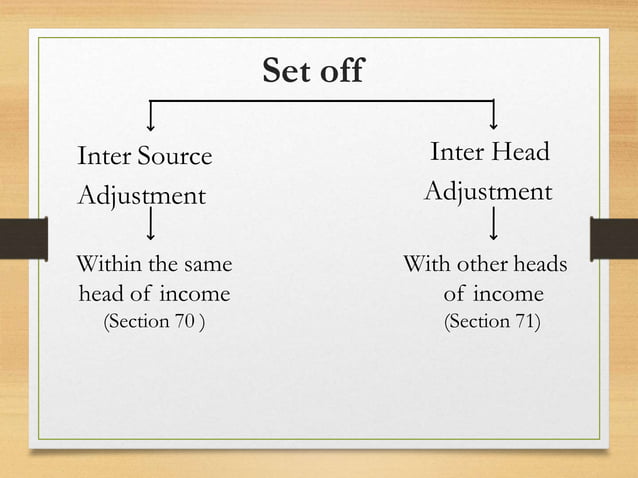 Set off

Inter Source Adjustment

Within the same head of income
(Section 70 )

Inter Head Adjustment

With other heads of income
(Section 71)